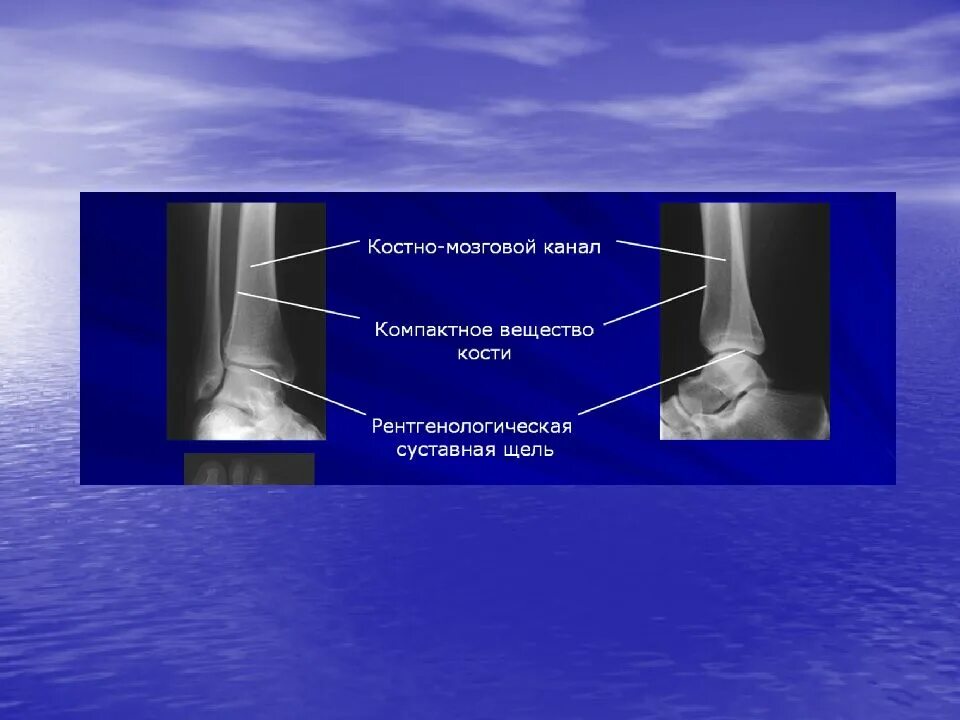 Костно-мозговой канал

Компактное вещество кости

Рентгенологическая суставная щель